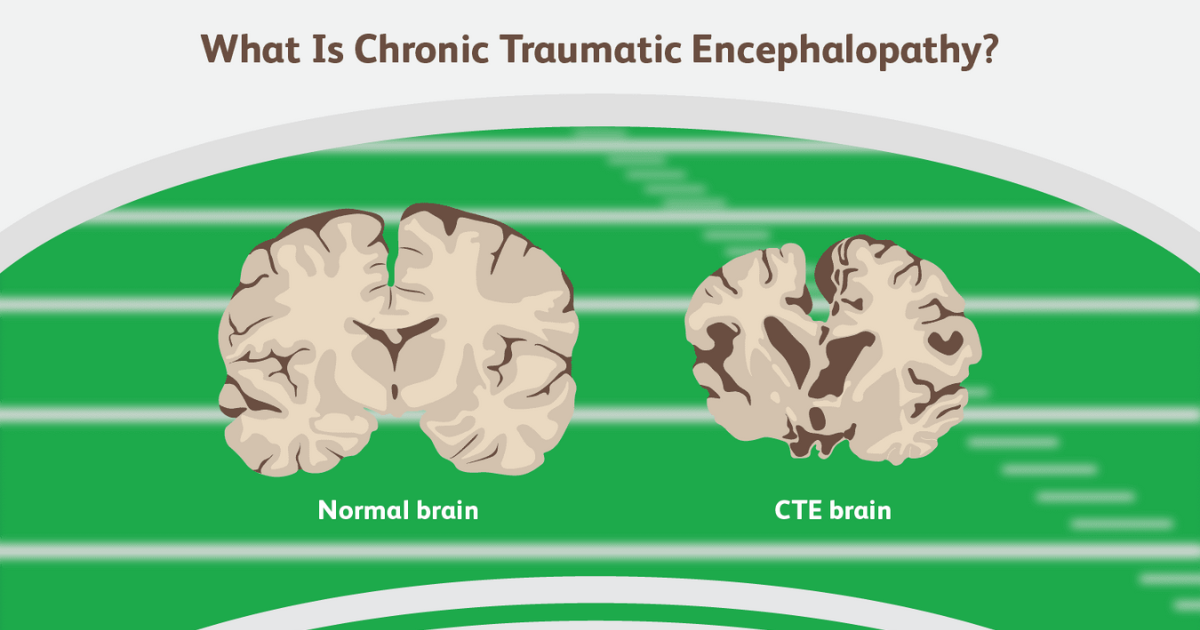 What Is Chronic Traumatic Encephalopathy?

Normal brain

CTE brain